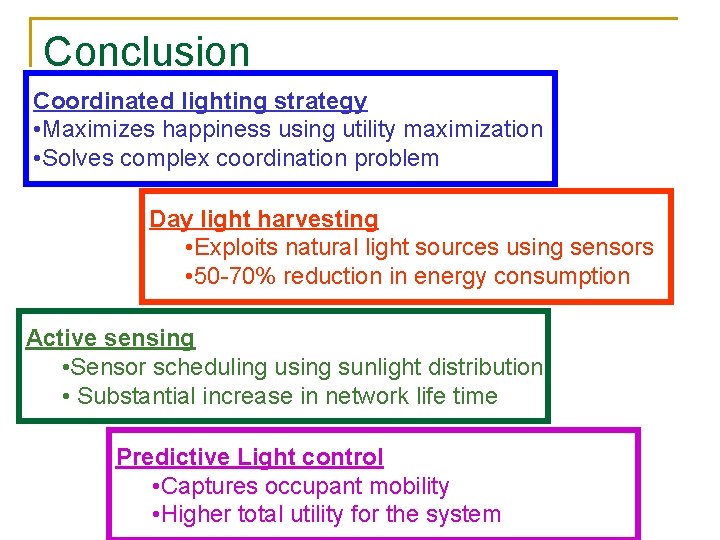 Conclusion

Coordinated lighting strategy
•Maximizes happiness using utility maximization
•Solves complex coordination problem

Day light harvesting
•Exploits natural light sources using sensors
•50-70% reduction in energy consumption

Active sensing
•Sensor scheduling using sunlight distribution
• Substantial increase in network life time

Predictive Light control
•Captures occupant mobility
•Higher total utility for the system